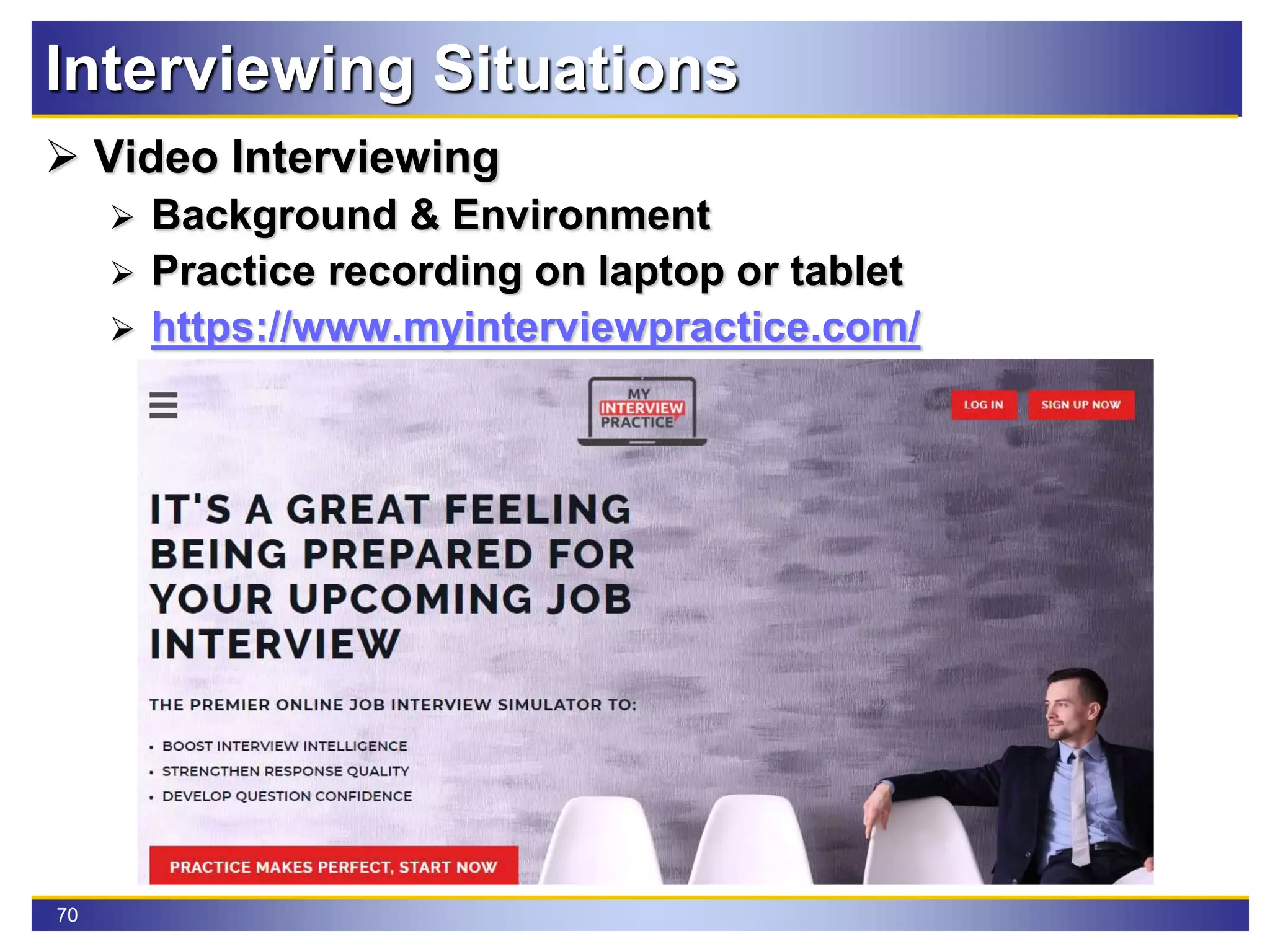 Interviewing Situations

➢ Video Interviewing
➢ Background & Environment
➢ Practice recording on laptop or tablet
➢ https://www.myinterviewpractice.com/

MY INTERVIEW PRACTICE

LOG IN

SIGN UP NOW

IT'S A GREAT FEELING BEING PREPARED FOR YOUR UPCOMING JOB INTERVIEW

THE PREMIER ONLINE JOB INTERVIEW SIMULATOR TO:

• BOOST INTERVIEW INTELLIGENCE
• STRENGTHEN RESPONSE QUALITY
• DEVELOP QUESTION CONFIDENCE

PRACTICE MAKES PERFECT, START NOW

70